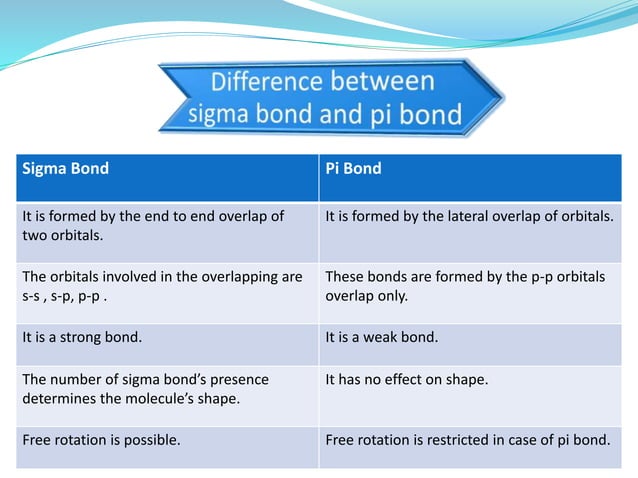 Difference between sigma bond and pi bond

| Sigma Bond | Pi Bond |
|---|---|
| It is formed by the end to end overlap of two orbitals. | It is formed by the lateral overlap of orbitals. |
| The orbitals involved in the overlapping are s-s , s-p, p-p . | These bonds are formed by the p-p orbitals overlap only. |
| It is a strong bond. | It is a weak bond. |
| The number of sigma bond's presence determines the molecule's shape. | It has no effect on shape. |
| Free rotation is possible. | Free rotation is restricted in case of pi bond. |